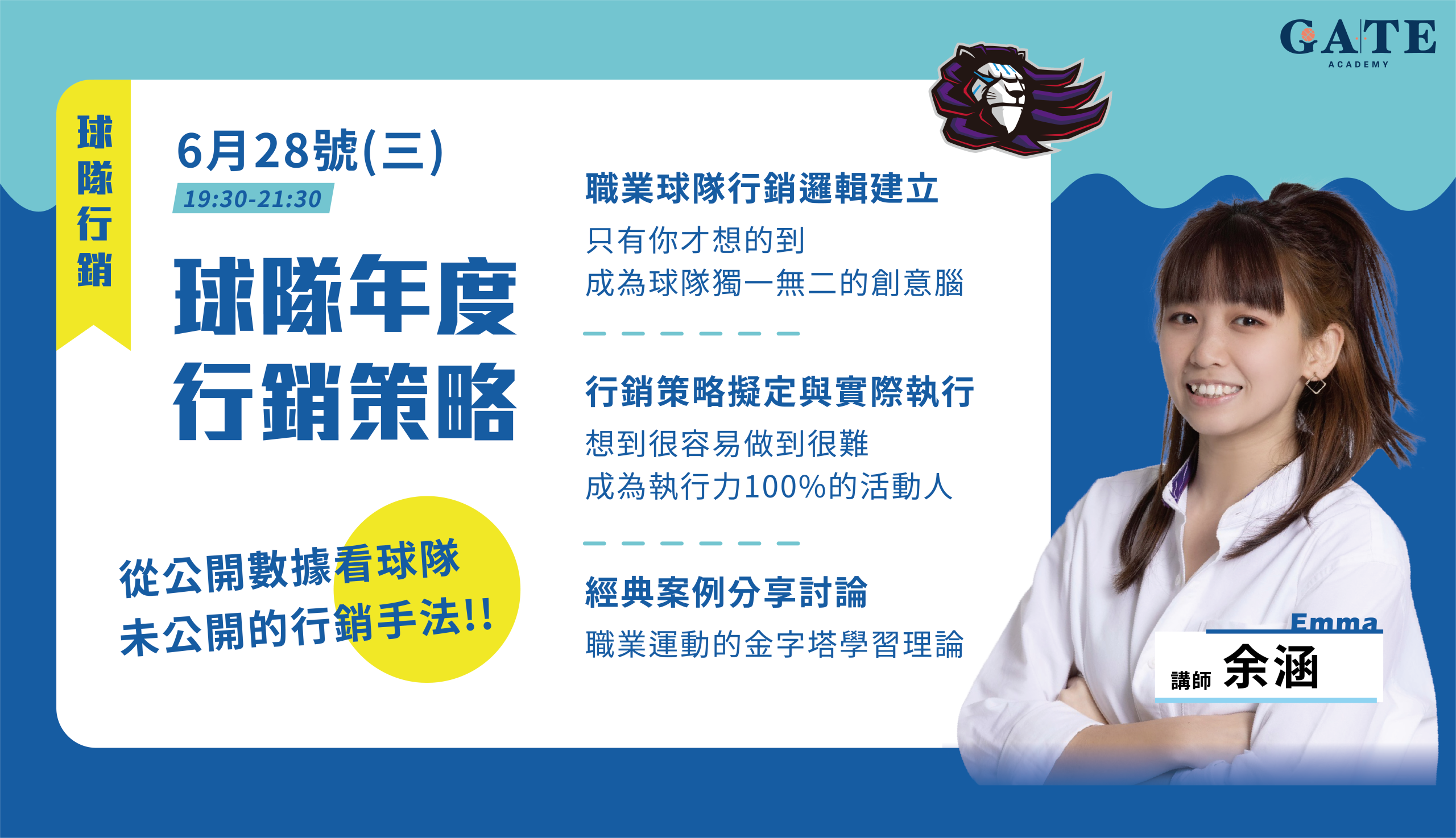 GATE
ACADEMY

球隊行銷

6月28號(三)
19:30-21:30

球隊年度
行銷策略

從公開數據看球隊
未公開的行銷手法!!

職業球隊行銷邏輯建立
只有你才想的到
成為球隊獨一無二的創意腦

行銷策略擬定與實際執行
想到很容易做到很難
成為執行力100%的活動人

經典案例分享討論
職業運動的金字塔學習理論

Emma
講師 余涵